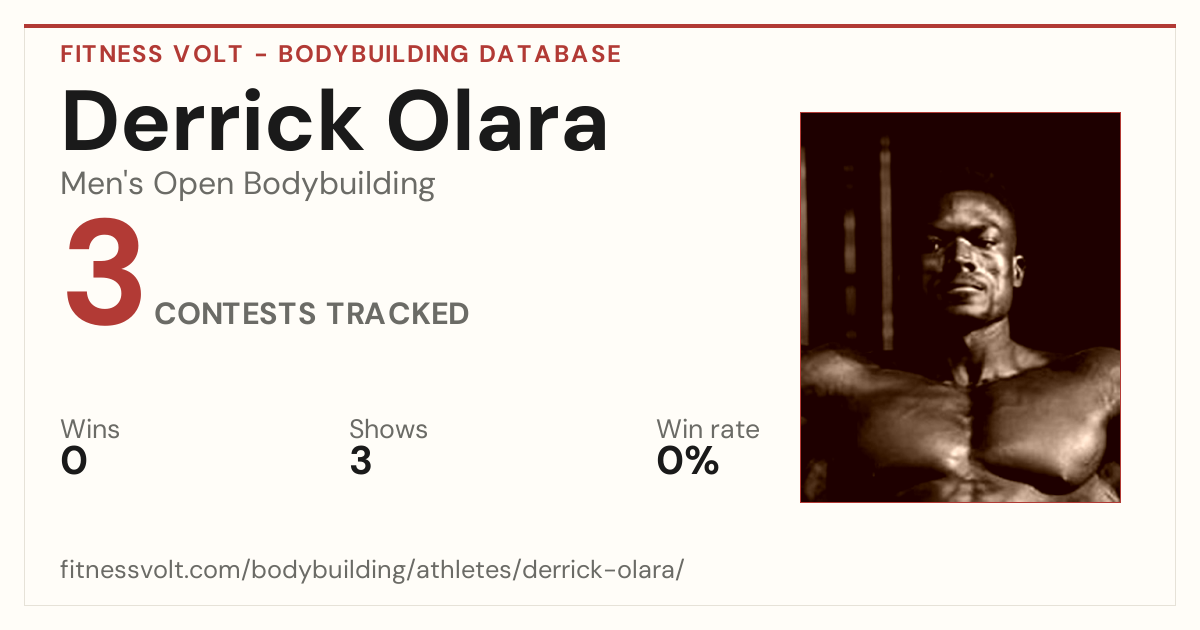 FITNESS VOLT - BODYBUILDING DATABASE

Derrick Olara

Men's Open Bodybuilding

3 CONTESTS TRACKED

Wins
0

Shows
3

Win rate
0%

fitnessvolt.com/bodybuilding/athletes/derrick-olara/